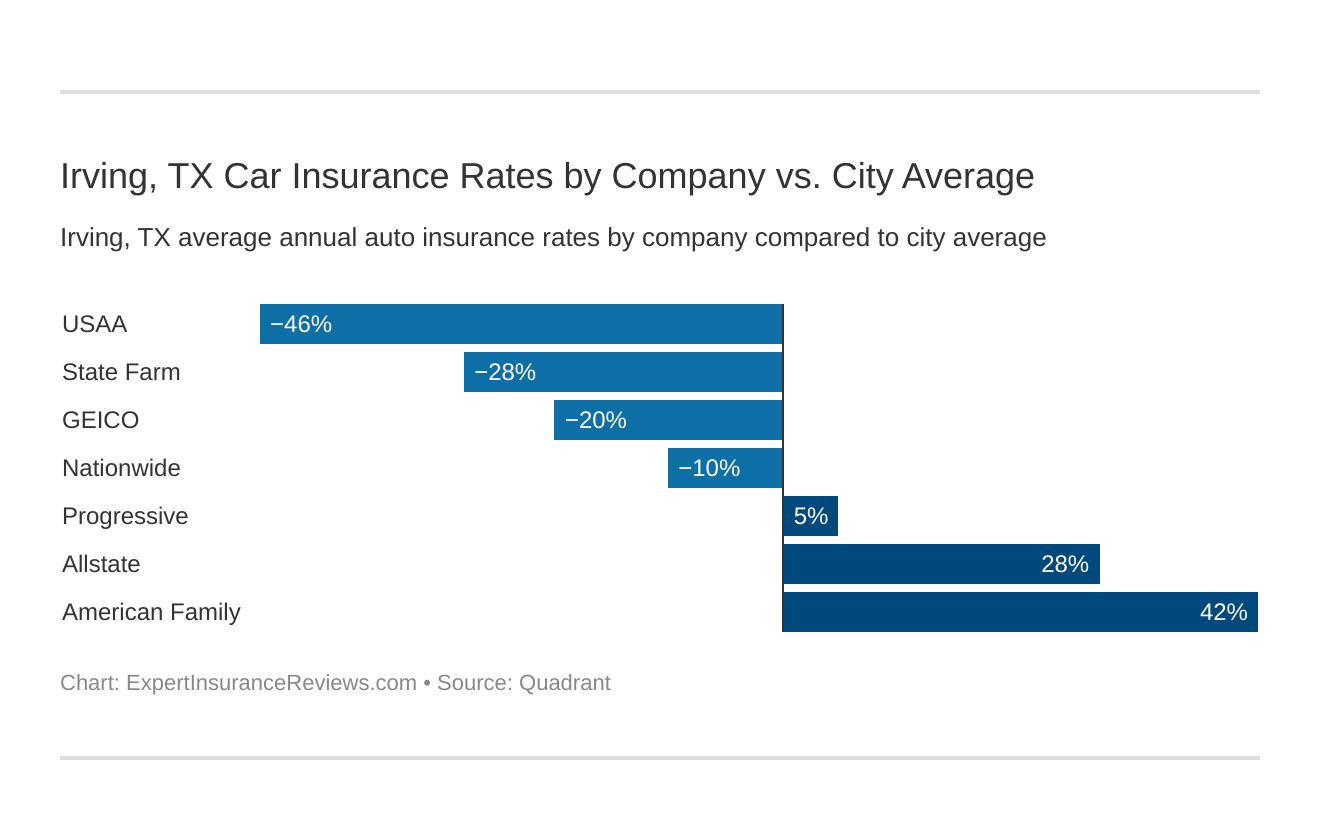 Irving, TX Car Insurance Rates by Company vs. City Average

Irving, TX average annual auto insurance rates by company compared to city average

USAA −46%
State Farm −28%
GEICO −20%
Nationwide −10%
Progressive 5%
Allstate 28%
American Family 42%

Chart: ExpertInsuranceReviews.com • Source: Quadrant